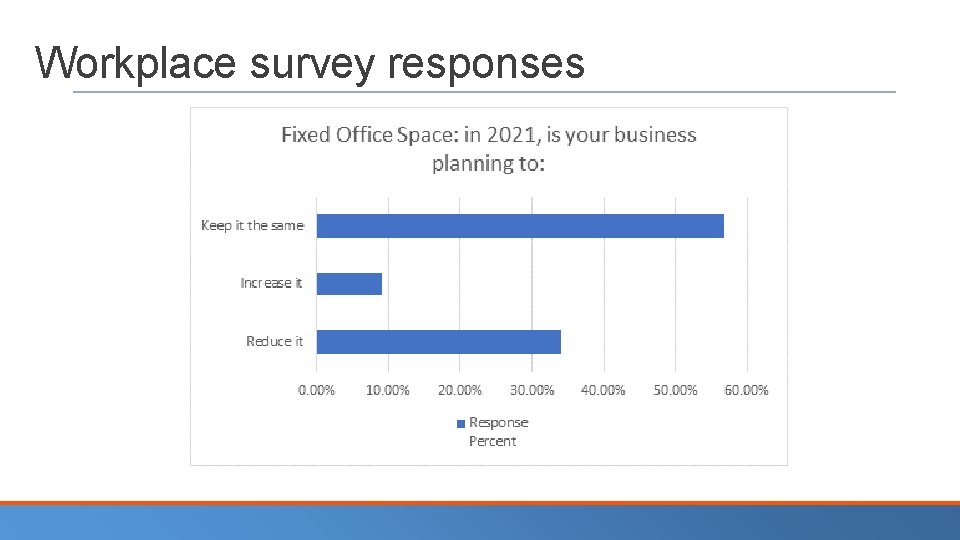 Workplace survey responses

Fixed Office Space: in 2021, is your business planning to:

Keep it the same

Increase it

Reduce it

0.00% 10.00% 20.00% 30.00% 40.00% 50.00% 60.00%

Response Percent